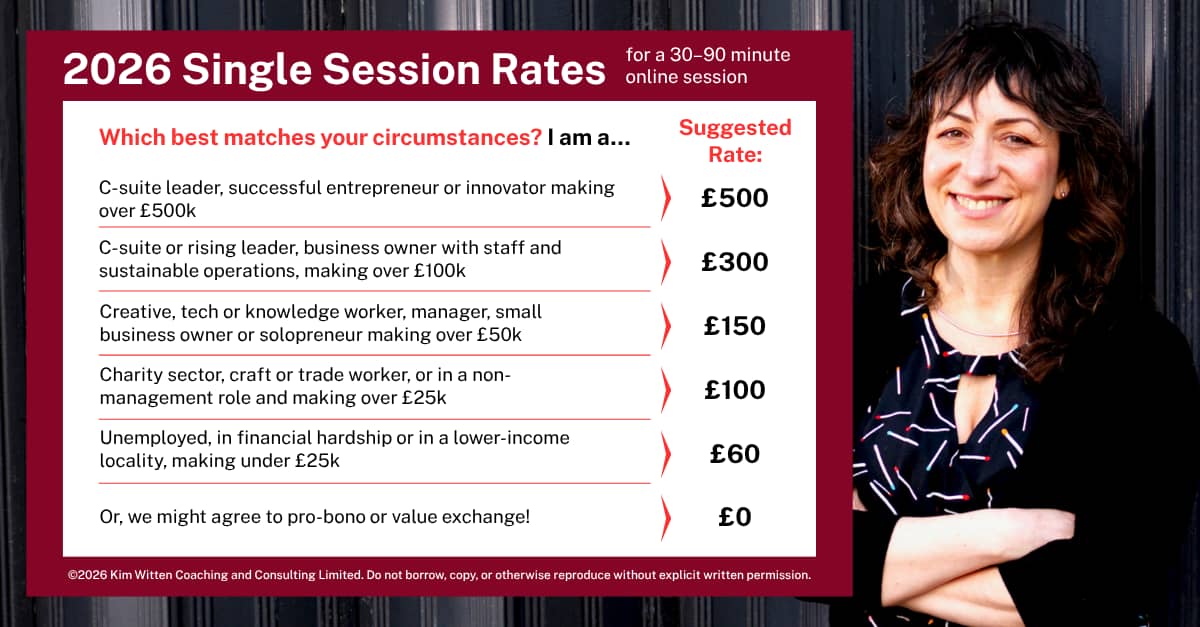 2026 Single Session Rates for a 30–90 minute online session

| Which best matches your circumstances? I am a... | Suggested Rate: |
|---|---|
| C-suite leader, successful entrepreneur or innovator making over £500k | £500 |
| C-suite or rising leader, business owner with staff and sustainable operations, making over £100k | £300 |
| Creative, tech or knowledge worker, manager, small business owner or solopreneur making over £50k | £150 |
| Charity sector, craft or trade worker, or in a non-management role and making over £25k | £100 |
| Unemployed, in financial hardship or in a lower-income locality, making under £25k | £60 |
| Or, we might agree to pro-bono or value exchange! | £0 |

©2026 Kim Witten Coaching and Consulting Limited. Do not borrow, copy, or otherwise reproduce without explicit written permission.